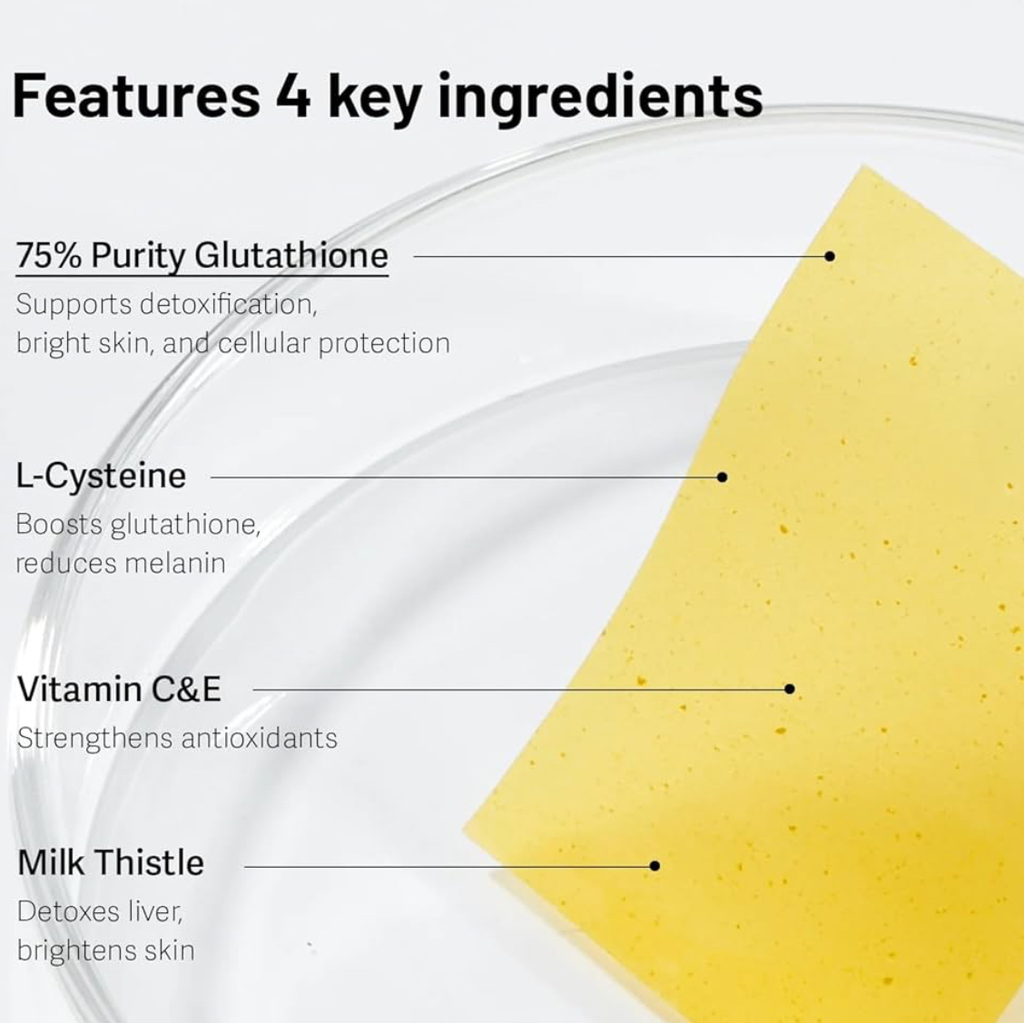 Features 4 key ingredients

75% Purity Glutathione
Supports detoxification, bright skin, and cellular protection

L-Cysteine
Boosts glutathione, reduces melanin

Vitamin C&E
Strengthens antioxidants

Milk Thistle
Detoxes liver, brightens skin